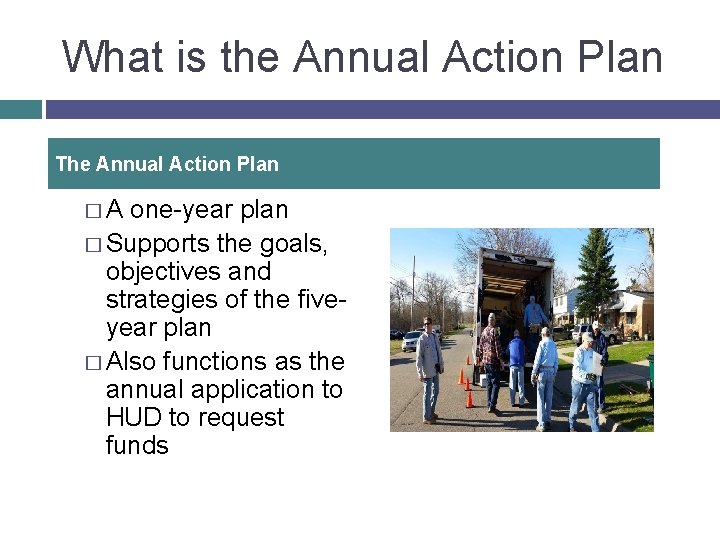 What is the Annual Action Plan

The Annual Action Plan

□ A one-year plan
□ Supports the goals, objectives and strategies of the five-year plan
□ Also functions as the annual application to HUD to request funds